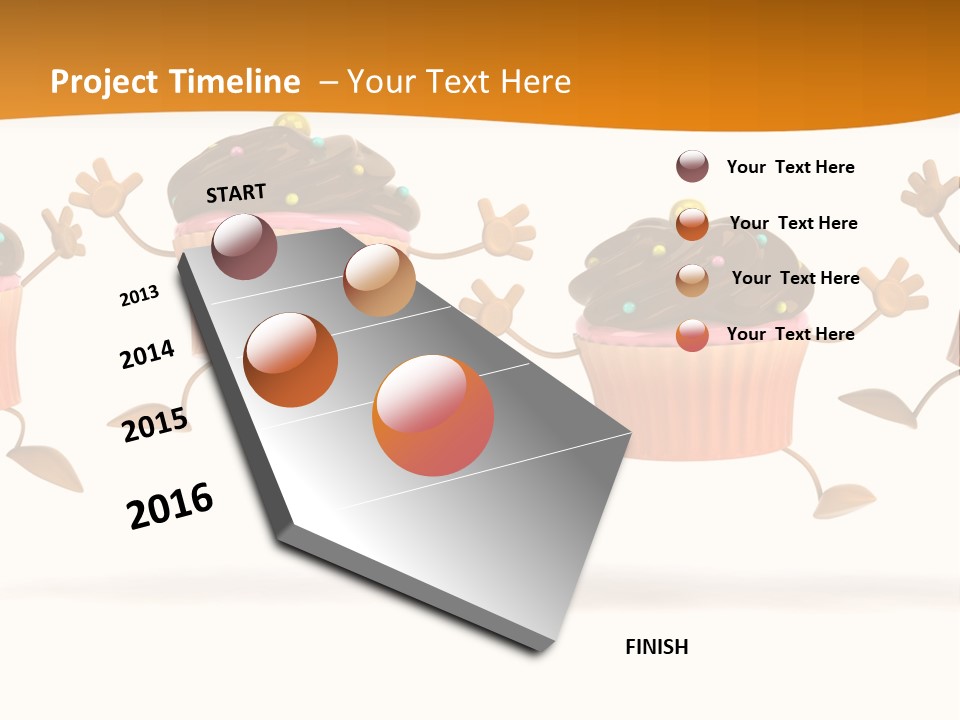 Project Timeline – Your Text Here

START

2013

2014

2015

2016

Your Text Here

Your Text Here

Your Text Here

Your Text Here

FINISH